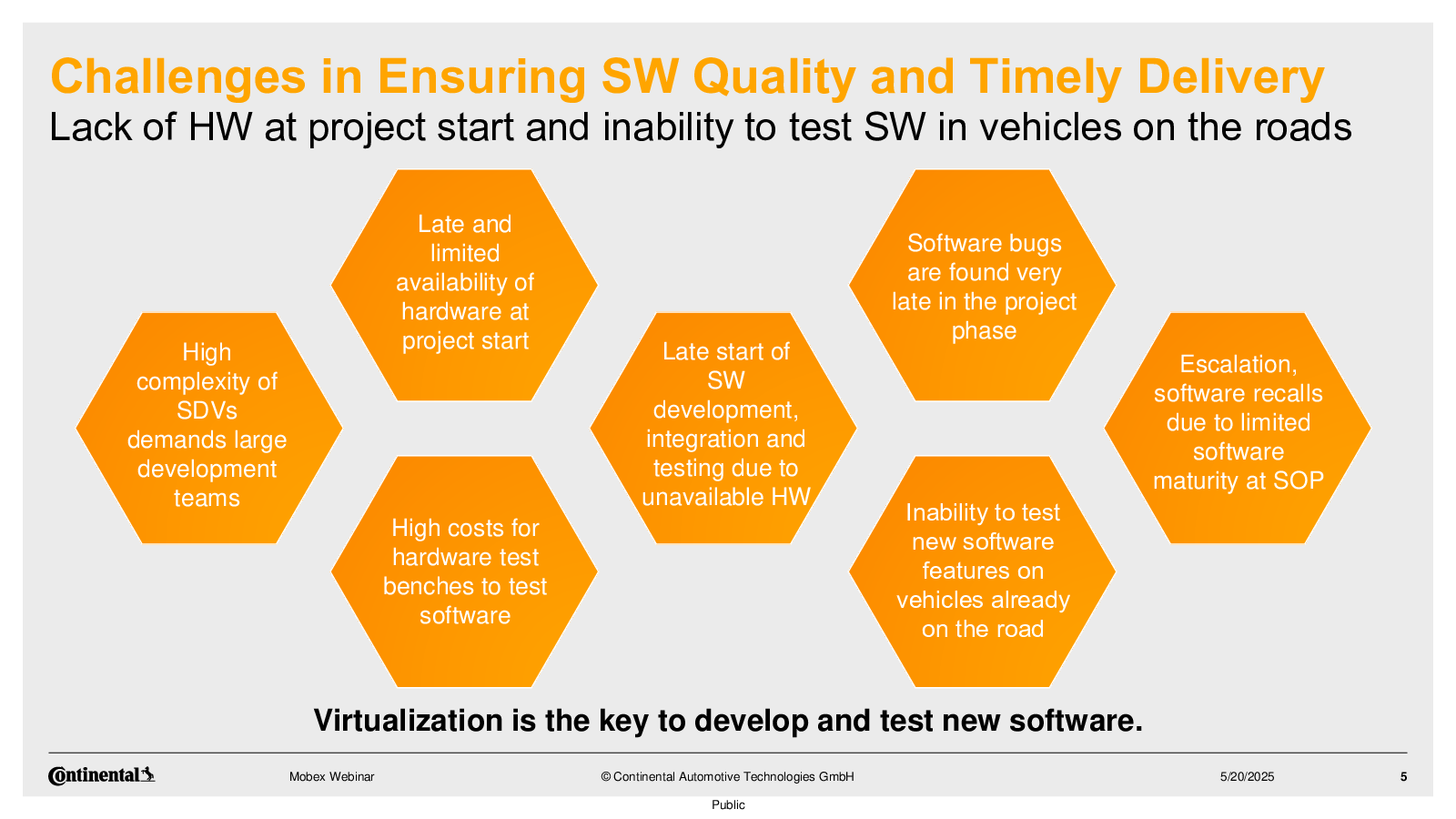 Challenges in Ensuring SW Quality and Timely Delivery
Lack of HW at project start and inability to test SW in vehicles on the roads

High complexity of SDVs demands large development teams

Late and limited availability of hardware at project start

High costs for hardware test benches to test software

Late start of SW development, integration and testing due to unavailable HW

Software bugs are found very late in the project phase

Inability to test new software features on vehicles already on the road

Escalation, software recalls due to limited software maturity at SOP

Virtualization is the key to develop and test new software.

Continental

Mobex Webinar

© Continental Automotive Technologies GmbH

5/20/2025

5

Public